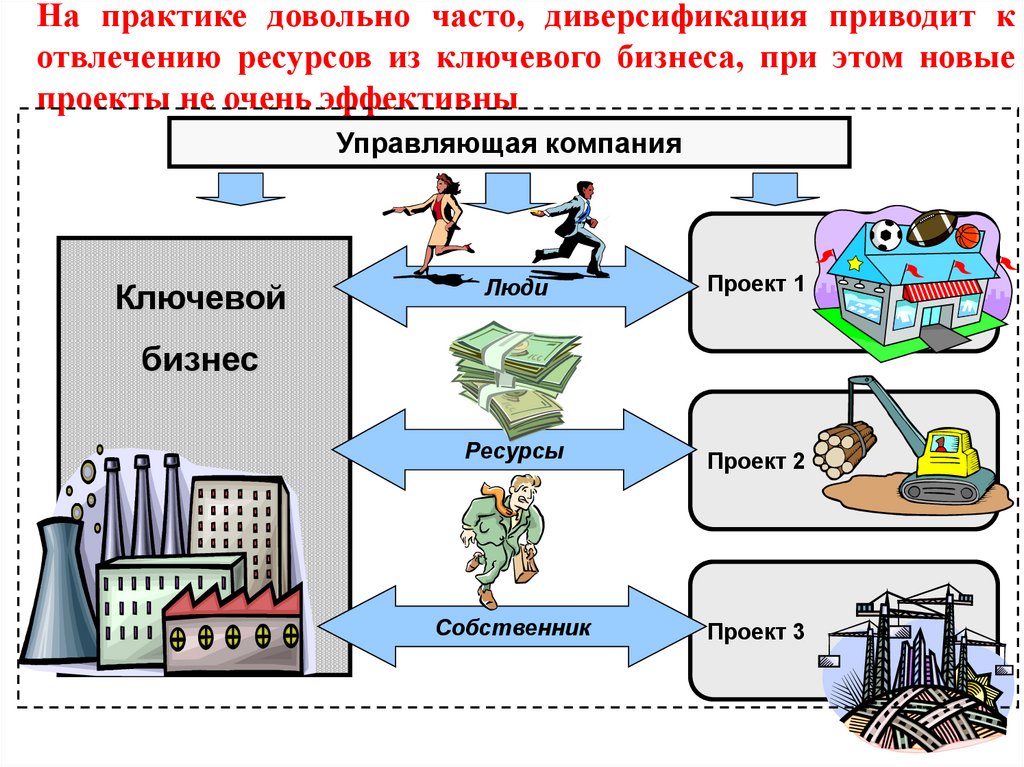 На практике довольно часто, диверсификация приводит к отвлечению ресурсов из ключевого бизнеса, при этом новые проекты не очень эффективны

Управляющая компания

Ключевой бизнес

Люди

Ресурсы

Собственник

Проект 1

Проект 2

Проект 3